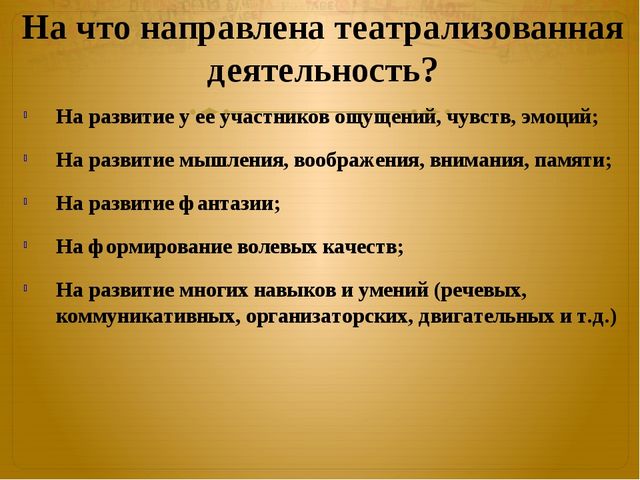 На что направлена театрализованная деятельность?

На развитие у ее участников ощущений, чувств, эмоций;

На развитие мышления, воображения, внимания, памяти;

На развитие фантазии;

На формирование волевых качеств;

На развитие многих навыков и умений (речевых, коммуникативных, организаторских, двигательных и т.д.)